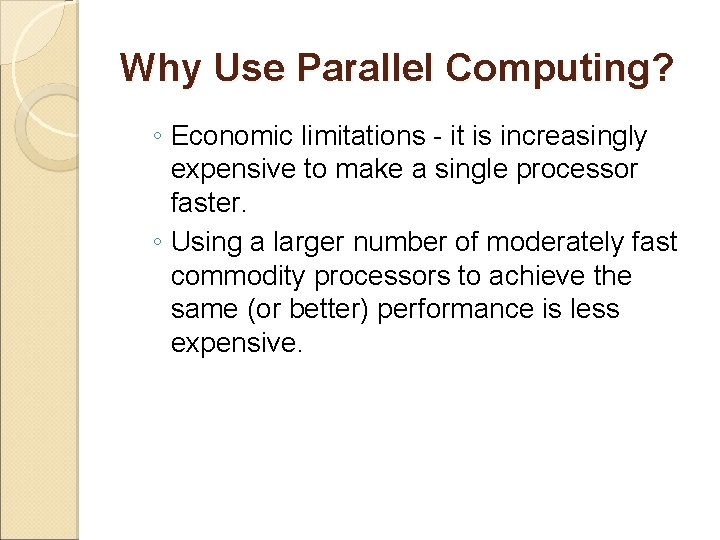 Why Use Parallel Computing?

◦ Economic limitations - it is increasingly expensive to make a single processor faster.

◦ Using a larger number of moderately fast commodity processors to achieve the same (or better) performance is less expensive.